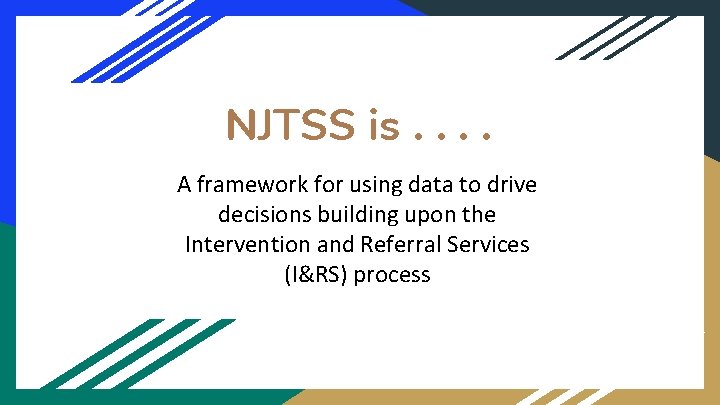 NJTSS is . . . .

A framework for using data to drive decisions building upon the Intervention and Referral Services (I&RS) process